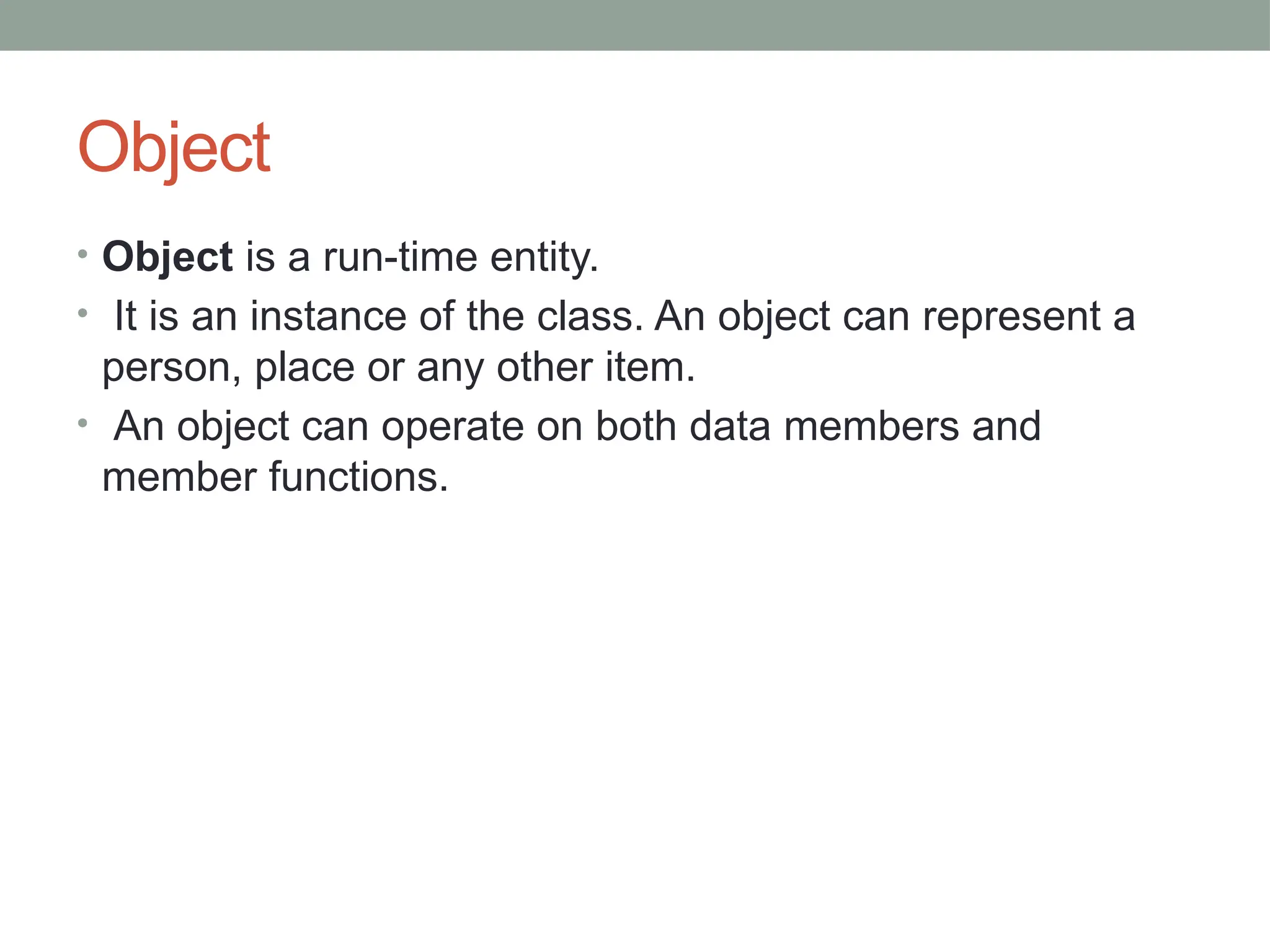 Object

• Object is a run-time entity.
• It is an instance of the class. An object can represent a person, place or any other item.
• An object can operate on both data members and member functions.